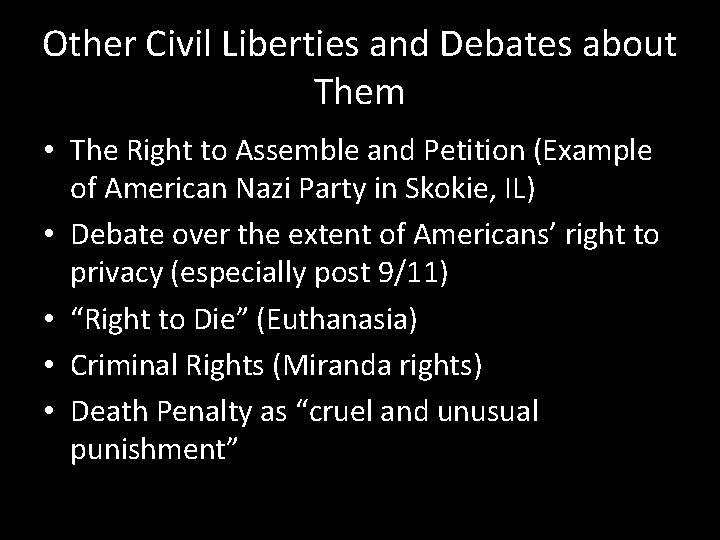 Other Civil Liberties and Debates about Them

• The Right to Assemble and Petition (Example of American Nazi Party in Skokie, IL)
• Debate over the extent of Americans’ right to privacy (especially post 9/11)
• “Right to Die” (Euthanasia)
• Criminal Rights (Miranda rights)
• Death Penalty as “cruel and unusual punishment”